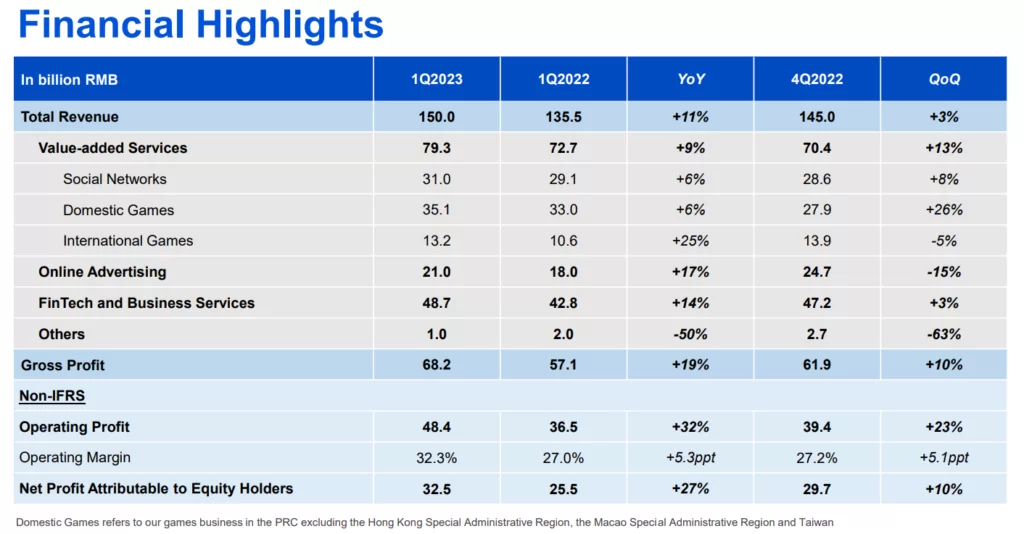 Financial Highlights

| In billion RMB | 1Q2023 | 1Q2022 | YoY | 4Q2022 | QoQ |
|---|---|---|---|---|---|
| Total Revenue | 150.0 | 135.5 | +11% | 145.0 | +3% |
| Value-added Services | 79.3 | 72.7 | +9% | 70.4 | +13% |
| Social Networks | 31.0 | 29.1 | +6% | 28.6 | +8% |
| Domestic Games | 35.1 | 33.0 | +6% | 27.9 | +26% |
| International Games | 13.2 | 10.6 | +25% | 13.9 | -5% |
| Online Advertising | 21.0 | 18.0 | +17% | 24.7 | -15% |
| FinTech and Business Services | 48.7 | 42.8 | +14% | 47.2 | +3% |
| Others | 1.0 | 2.0 | -50% | 2.7 | -63% |
| Gross Profit | 68.2 | 57.1 | +19% | 61.9 | +10% |
| Non-IFRS | | | | | |
| Operating Profit | 48.4 | 36.5 | +32% | 39.4 | +23% |
| Operating Margin | 32.3% | 27.0% | +5.3ppt | 27.2% | +5.1ppt |
| Net Profit Attributable to Equity Holders | 32.5 | 25.5 | +27% | 29.7 | +10% |

Domestic Games refers to our games business in the PRC excluding the Hong Kong Special Administrative Region, the Macao Special Administrative Region and Taiwan